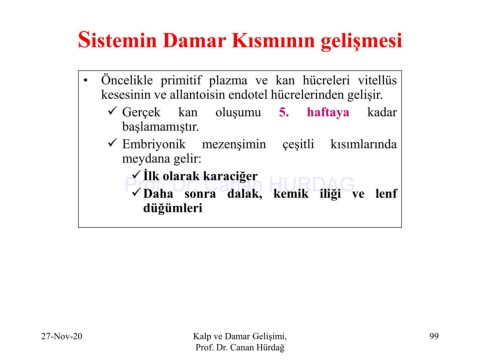 Sistemin Damar Kısmının gelişmesi

• Öncelikle primitif plazma ve kan hücreleri vitellüs kesesinin ve allantoisin endotel hücrelerinden gelişir.

✓ Gerçek kan oluşumu 5. haftaya kadar başlamamıştır.

✓ Embriyonik mezenşimin çeşitli kısımlarında meydana gelir:

✓ İlk olarak karaciğer

✓ Daha sonra dalak, kemik iliği ve lenf düğümleri

Prof. Dr. Canan HURDAG

27-Nov-20

Kalp ve Damar Gelişimi, Prof. Dr. Canan Hürdağ

99